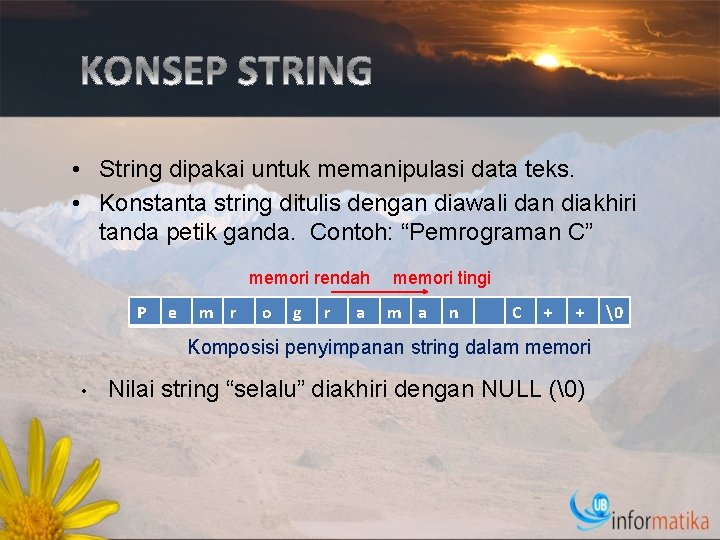 KONSEP STRING

• String dipakai untuk memanipulasi data teks.
• Konstanta string ditulis dengan diawali dan diakhiri tanda petik ganda. Contoh: “Pemrograman C”

memori rendah memori tingi

| P | e | m | r | o | g | r | a | m | a | n | | C | + | + | \0 |
|---|---|---|---|---|---|---|---|---|---|---|---|---|---|---|---|

Komposisi penyimpanan string dalam memori

• Nilai string “selalu” diakhiri dengan NULL (\0)

UB informatika